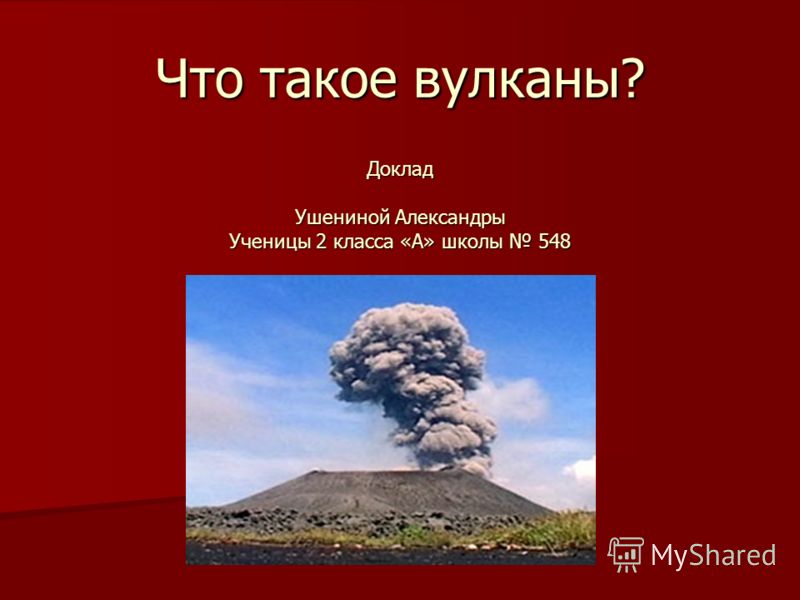 Что такое вулканы?

Доклад

Ушениной Александры
Ученицы 2 класса «А» школы № 548

MyShared